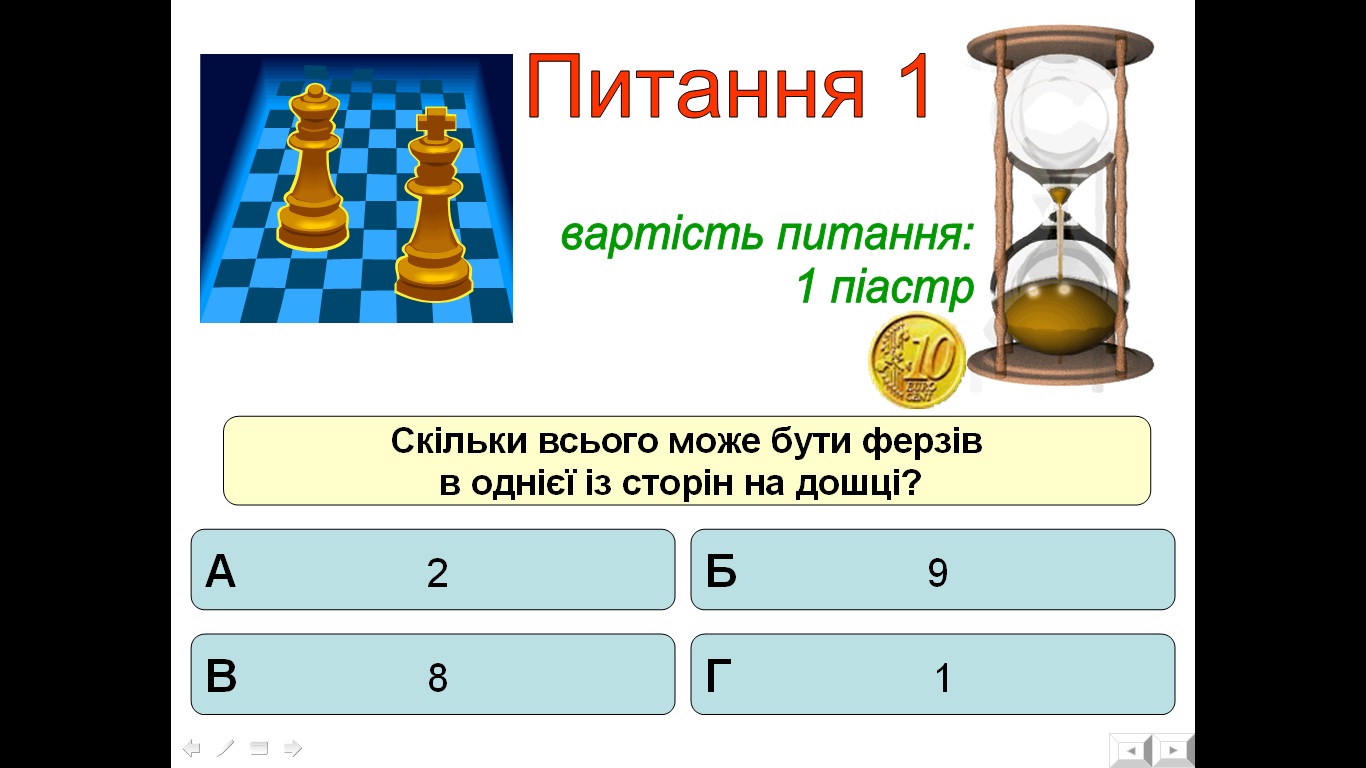 Питання 1

вартість питання:
1 піастр

10 EURO CENT

Скільки всього може бути ферзів
в однієї із сторін на дошці?

А 2

Б 9

В 8

Г 1